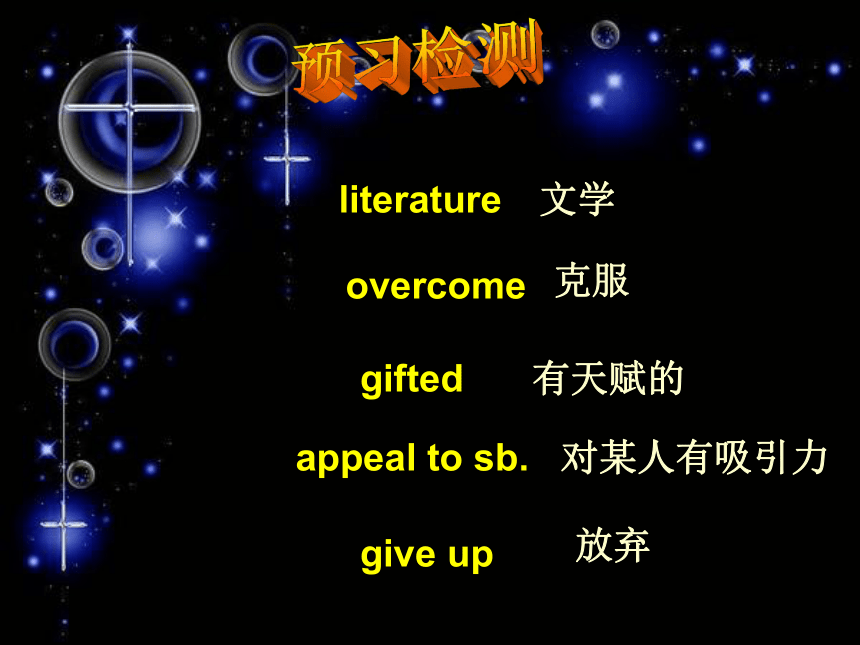 预习检测

literature 文学

overcome 克服

gifted 有天赋的

appeal to sb. 对某人有吸引力

give up 放弃